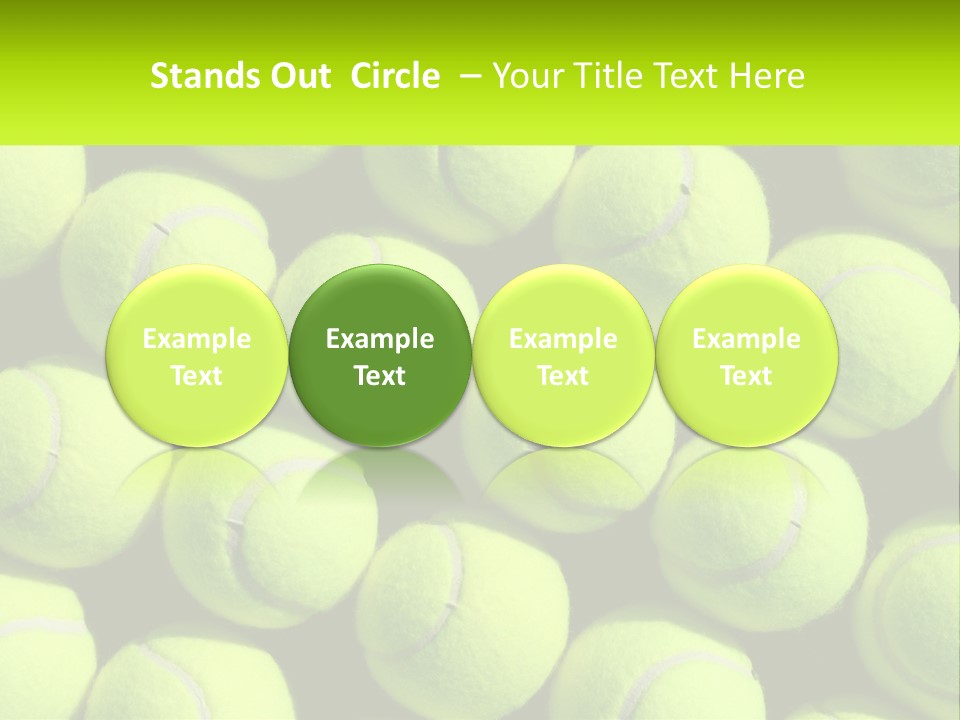 Stands Out Circle – Your Title Text Here

Example Text

Example Text

Example Text

Example Text